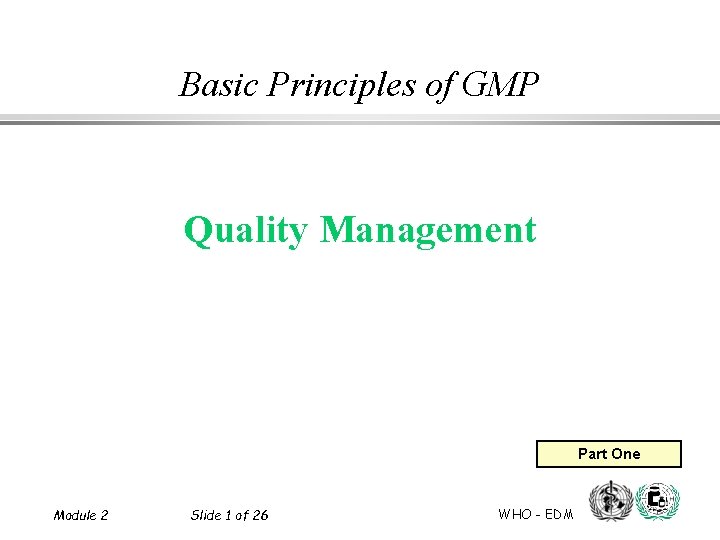 Basic Principles of GMP

Quality Management

Part One

Module 2

Slide 1 of 26

WHO - EDM